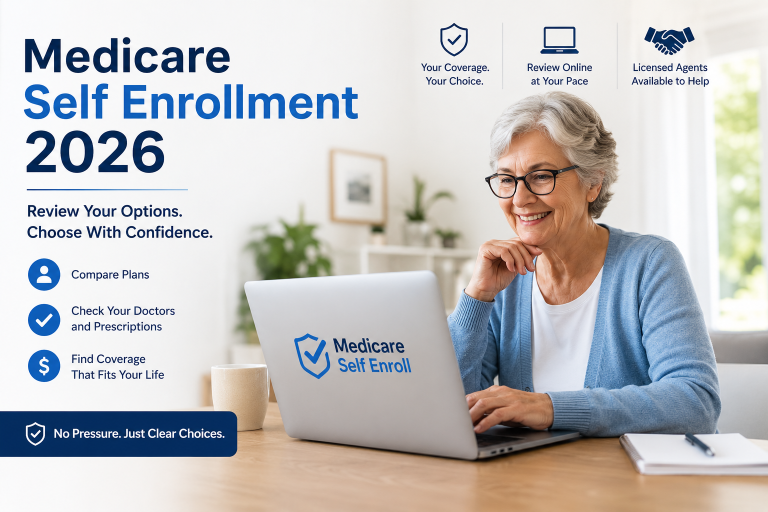 Medicare
Self Enrollment
2026

Review Your Options.
Choose With Confidence.

Compare Plans

Check Your Doctors and Prescriptions

Find Coverage That Fits Your Life

No Pressure. Just Clear Choices.

Your Coverage. Your Choice.

Review Online at Your Pace

Licensed Agents Available to Help

Medicare Self Enroll